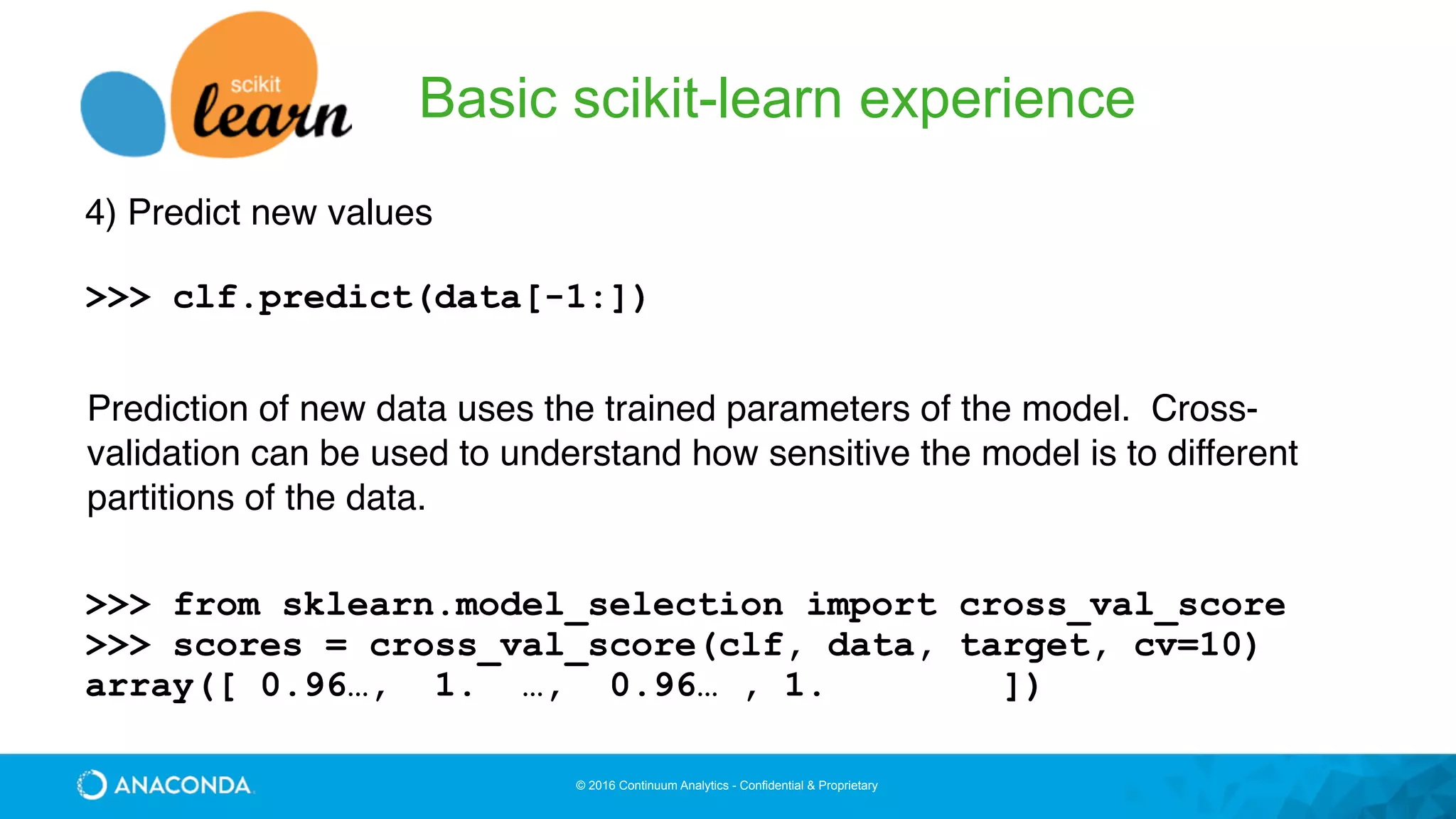 scikit learn

Basic scikit-learn experience

4) Predict new values

>>> clf.predict(data[-1:])

Prediction of new data uses the trained parameters of the model. Cross-validation can be used to understand how sensitive the model is to different partitions of the data.

>>> from sklearn.model_selection import cross_val_score
>>> scores = cross_val_score(clf, data, target, cv=10)
array([ 0.96…, 1. …, 0.96… , 1. ])

ANACONDA

© 2016 Continuum Analytics - Confidential & Proprietary